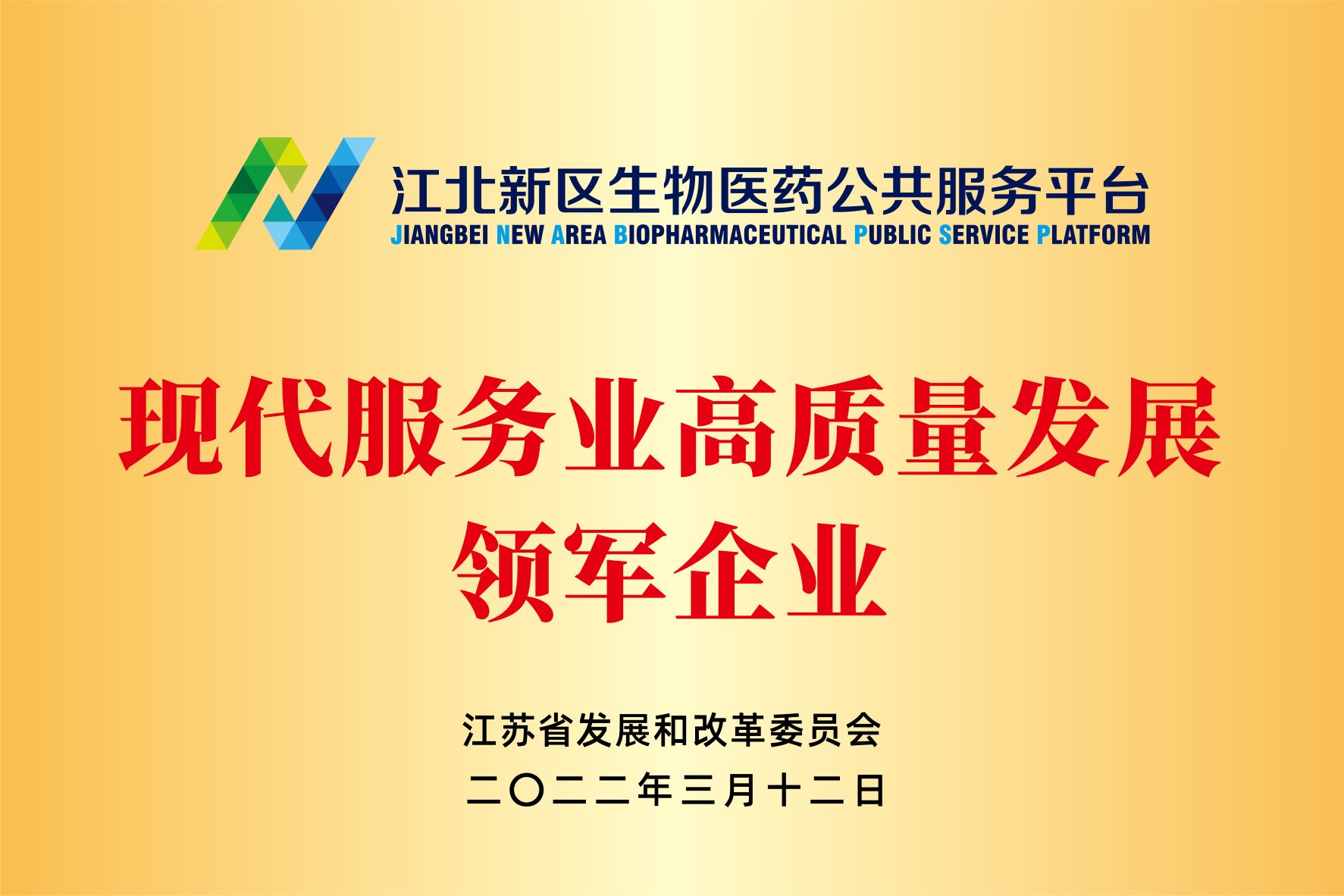 江北新区生物医药公共服务平台
JIANGBEI NEW AREA BIOPHARMACEUTICAL PUBLIC SERVICE PLATFORM

现代服务业高质量发展领军企业

江苏省发展和改革委员会
二〇二二年三月十二日